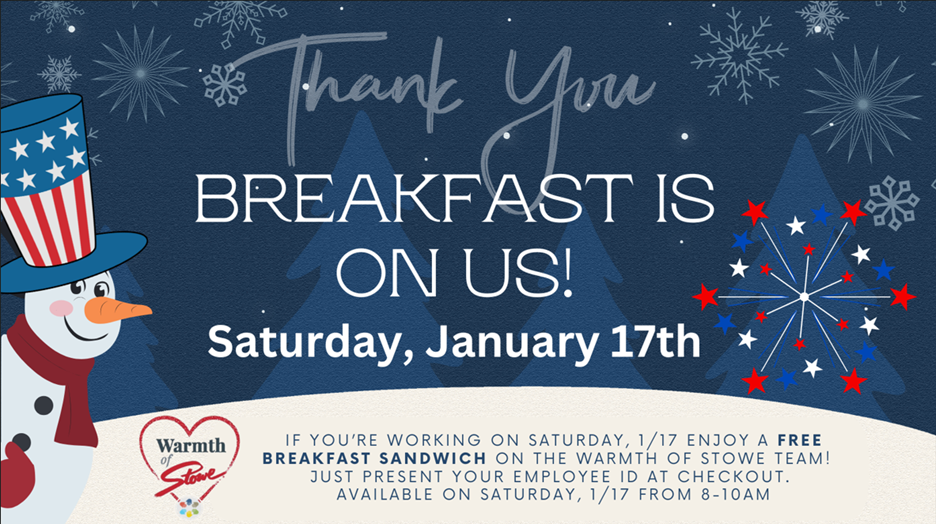 Thank You

BREAKFAST IS ON US!

Saturday, January 17th

Warmth of Stowe

IF YOU'RE WORKING ON SATURDAY, 1/17 ENJOY A FREE BREAKFAST SANDWICH ON THE WARMTH OF STOWE TEAM! JUST PRESENT YOUR EMPLOYEE ID AT CHECKOUT. AVAILABLE ON SATURDAY, 1/17 FROM 8-10AM